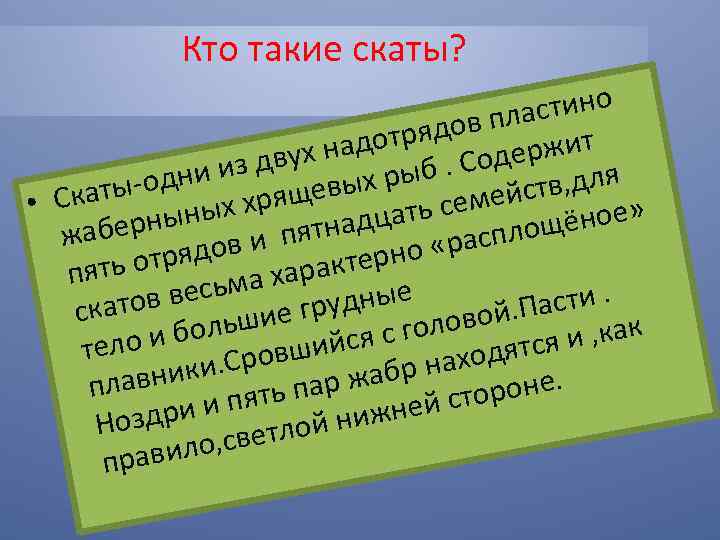 Кто такие скаты?

• Скаты-одни из двух надотрядов пластино жаберныных хрящевых рыб . Содержит пять отрядов и пятнадцать семейств,для скатов весьма характерно «расплощёное» тело и большие грудные плавники.Сровшийся с головой.Пасти . Ноздри и пять пар жабр находятся и ,как правило,светлой нижней стороне.